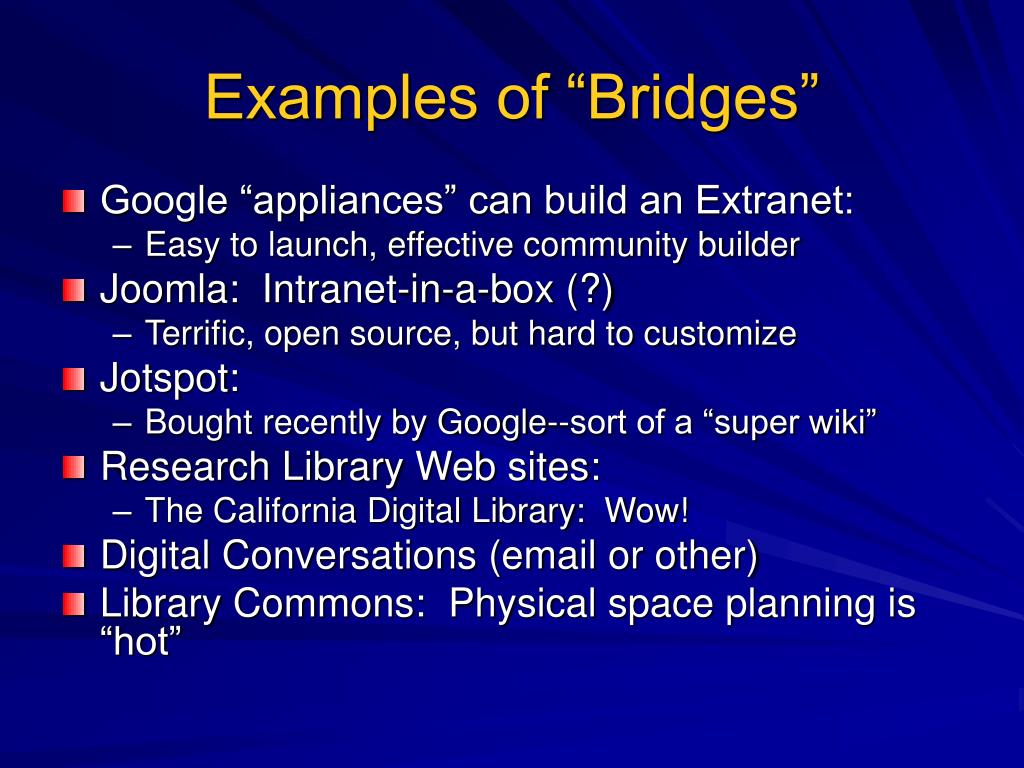 Examples of “Bridges”

Google “appliances” can build an Extranet:
– Easy to launch, effective community builder
Joomla:  Intranet-in-a-box (?)
– Terrific, open source, but hard to customize
Jotspot:
– Bought recently by Google--sort of a “super wiki”
Research Library Web sites:
– The California Digital Library:  Wow!
Digital Conversations (email or other)
Library Commons:  Physical space planning is “hot”